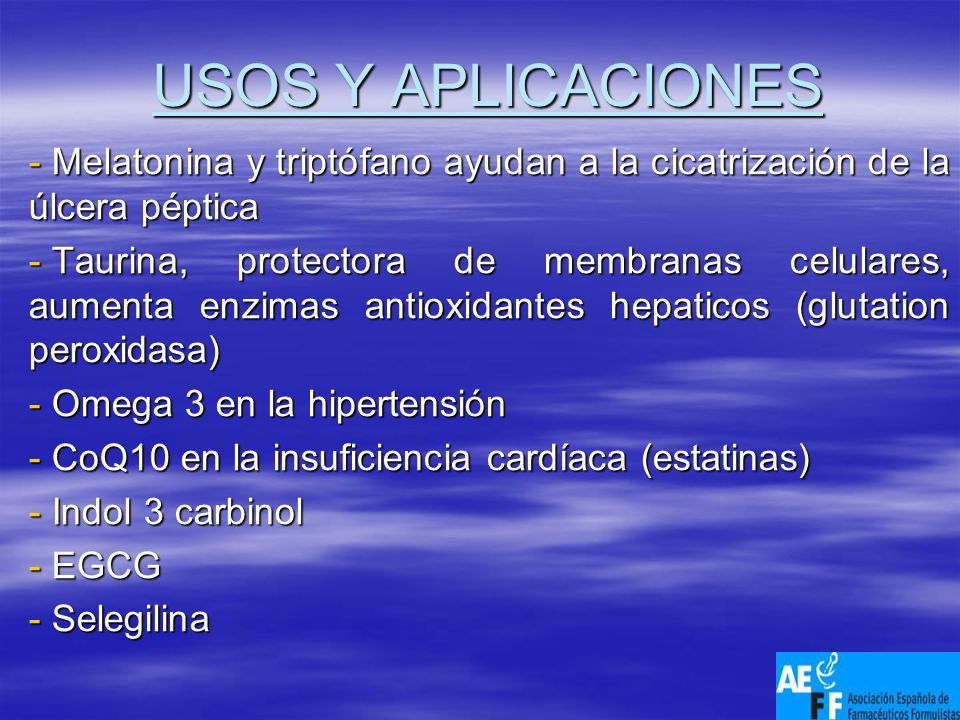 USOS Y APLICACIONES

- Melatonina y triptófano ayudan a la cicatrización de la úlcera péptica

- Taurina, protectora de membranas celulares, aumenta enzimas antioxidantes hepaticos (glutation peroxidasa)

- Omega 3 en la hipertensión

- CoQ10 en la insuficiencia cardíaca (estatinas)

- Indol 3 carbinol

- EGCG

- Selegilina

AEFF Asociación Española de Farmacéuticos Formulistas